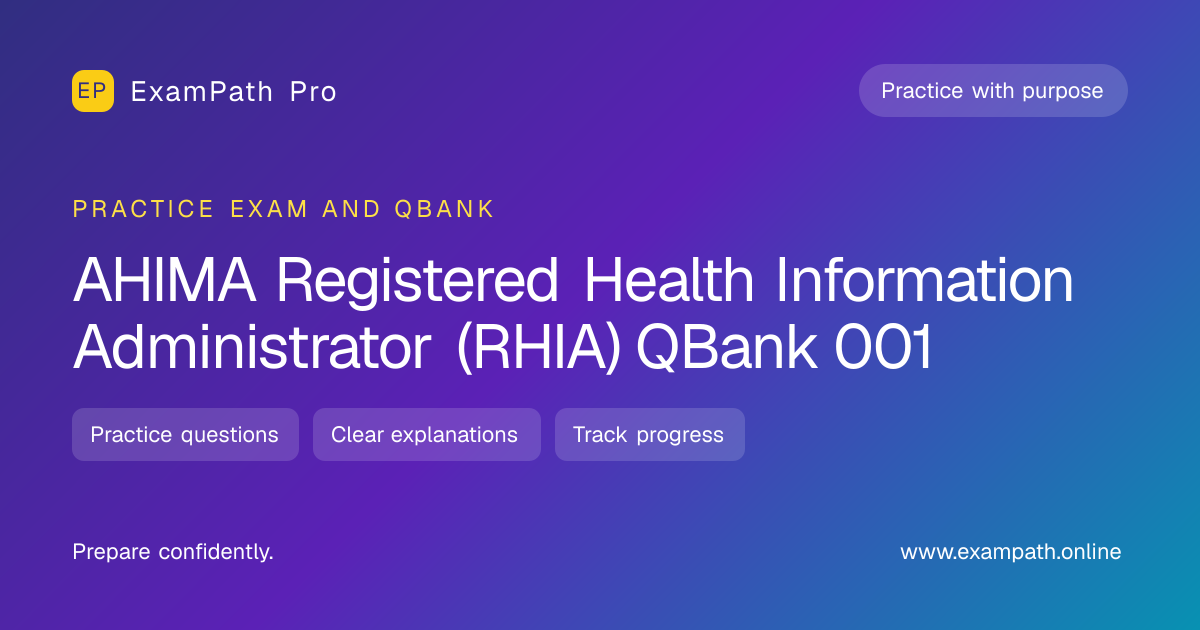 EP ExamPath Pro

Practice with purpose

PRACTICE EXAM AND QBANK

AHIMA Registered Health Information Administrator (RHIA) QBank 001

Practice questions

Clear explanations

Track progress

Prepare confidently.

www.exampath.online